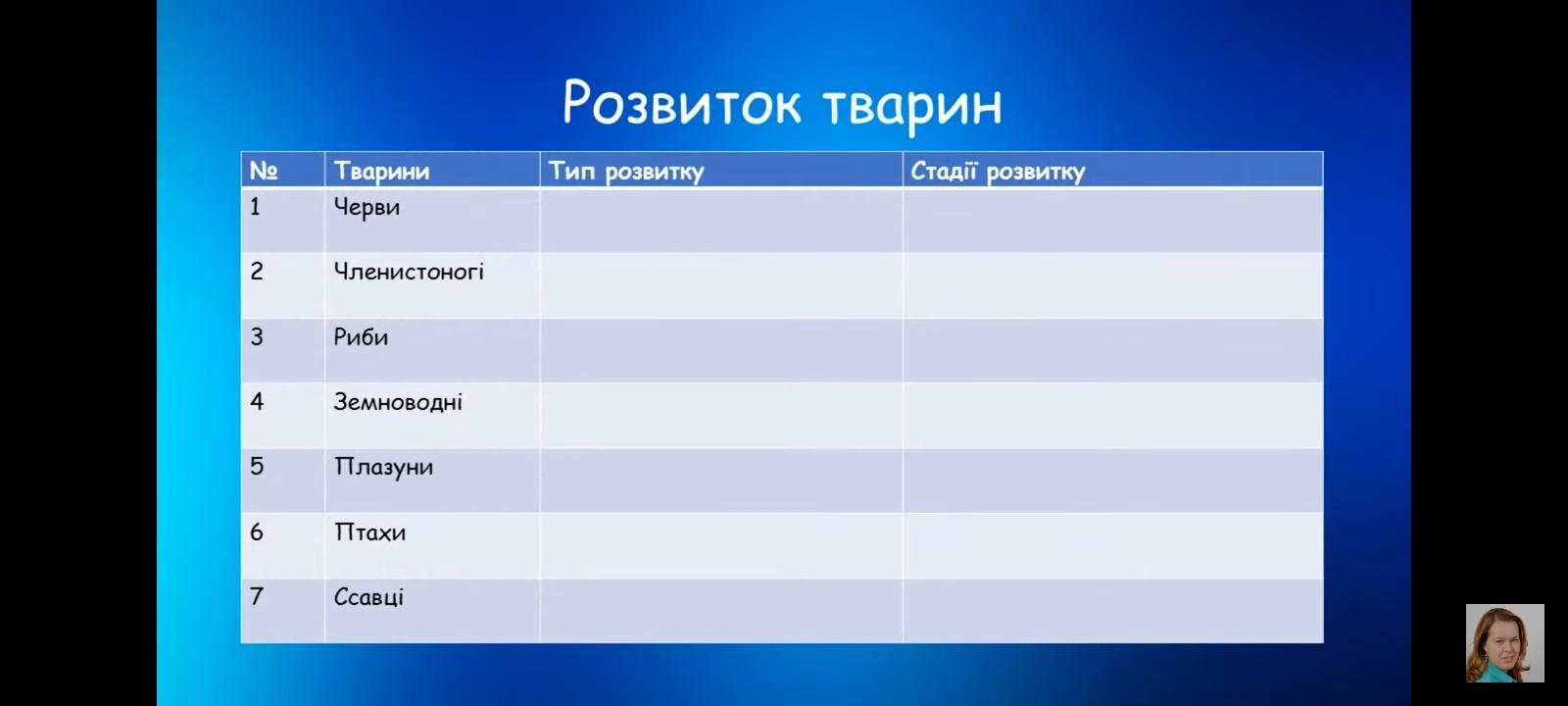 Розвиток тварин

| № | Тварини | Тип розвитку | Стадії розвитку |
|---|---|---|---|
| 1 | Черви | | |
| 2 | Членистоногі | | |
| 3 | Риби | | |
| 4 | Земноводні | | |
| 5 | Плазуни | | |
| 6 | Птахи | | |
| 7 | Ссавці | | |